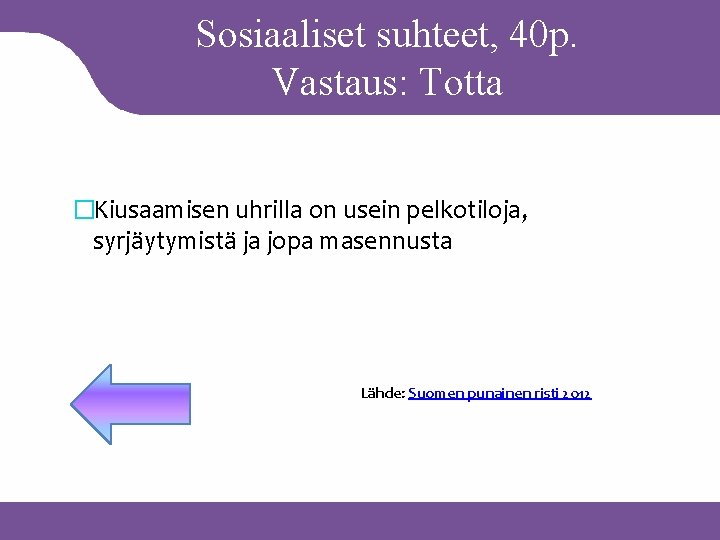 Sosiaaliset suhteet, 40p.
Vastaus: Totta

Kiusaamisen uhrilla on usein pelkotiloja, syrjäytymistä ja jopa masennusta

Lähde: Suomen punainen risti 2012